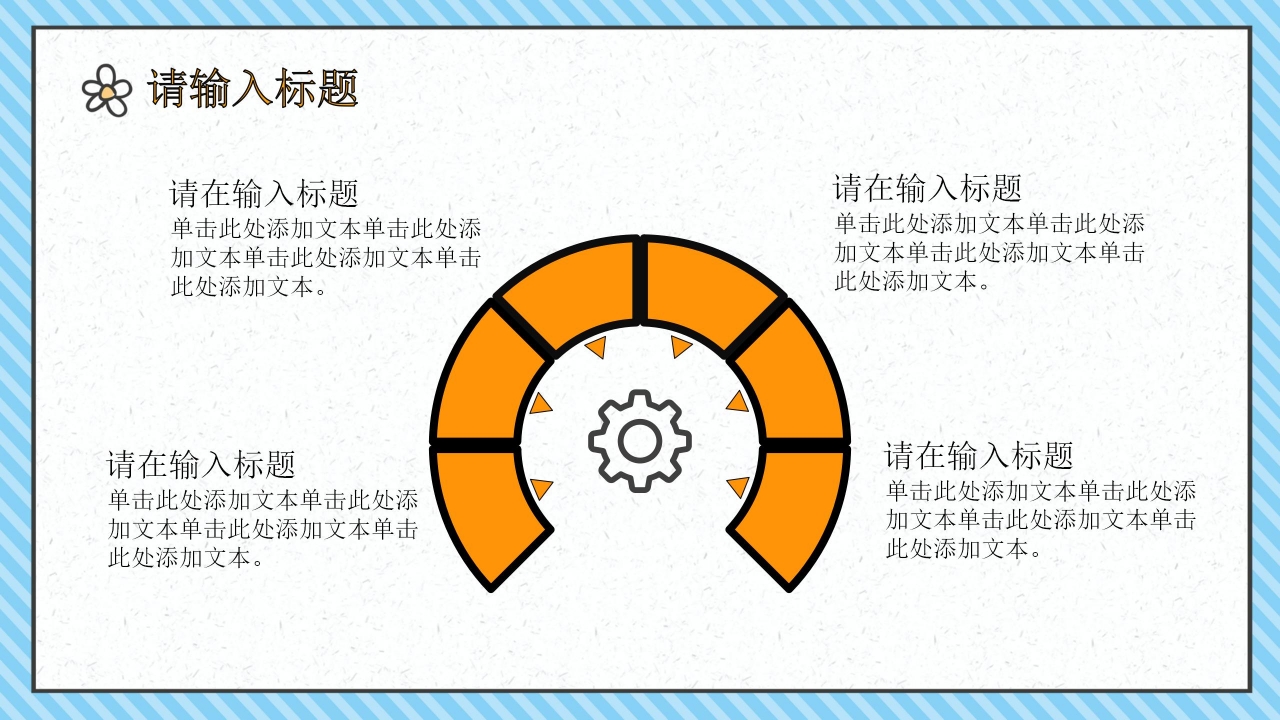 请输入标题

请在输入标题
单击此处添加文本单击此处添加文本单击此处添加文本单击此处添加文本。

请在输入标题
单击此处添加文本单击此处添加文本单击此处添加文本单击此处添加文本。

请在输入标题
单击此处添加文本单击此处添加文本单击此处添加文本单击此处添加文本。

请在输入标题
单击此处添加文本单击此处添加文本单击此处添加文本单击此处添加文本。